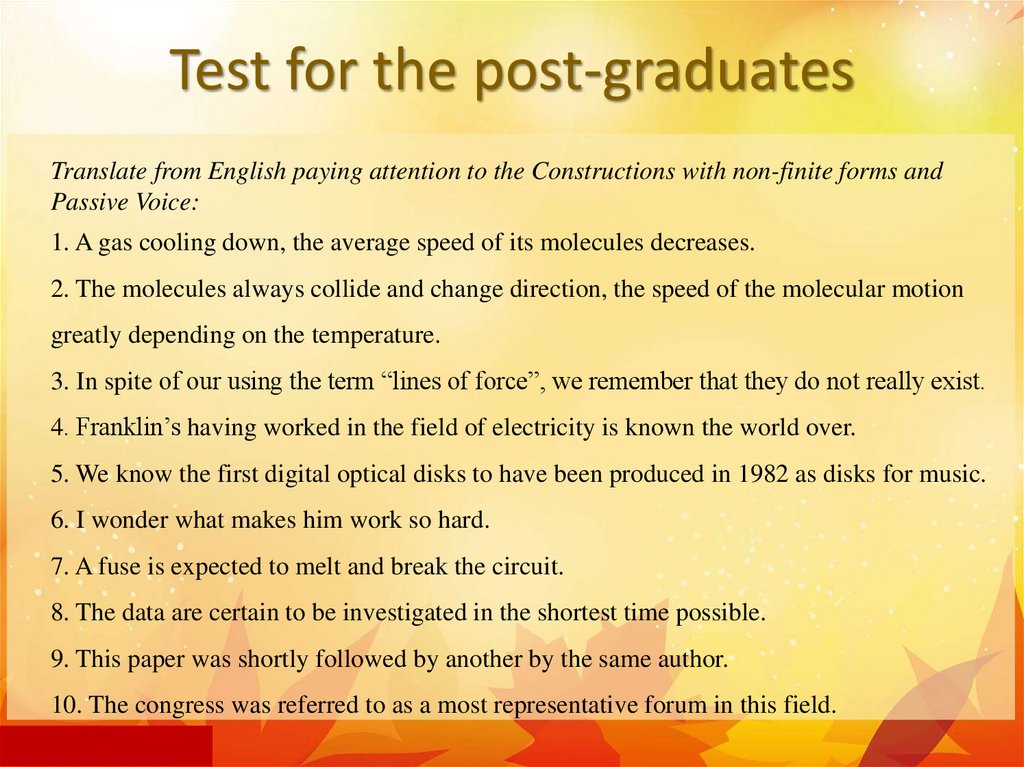 Test for the post-graduates

Translate from English paying attention to the Constructions with non-finite forms and Passive Voice:

1. A gas cooling down, the average speed of its molecules decreases.

2. The molecules always collide and change direction, the speed of the molecular motion greatly depending on the temperature.

3. In spite of our using the term “lines of force”, we remember that they do not really exist.

4. Franklin’s having worked in the field of electricity is known the world over.

5. We know the first digital optical disks to have been produced in 1982 as disks for music.

6. I wonder what makes him work so hard.

7. A fuse is expected to melt and break the circuit.

8. The data are certain to be investigated in the shortest time possible.

9. This paper was shortly followed by another by the same author.

10. The congress was referred to as a most representative forum in this field.